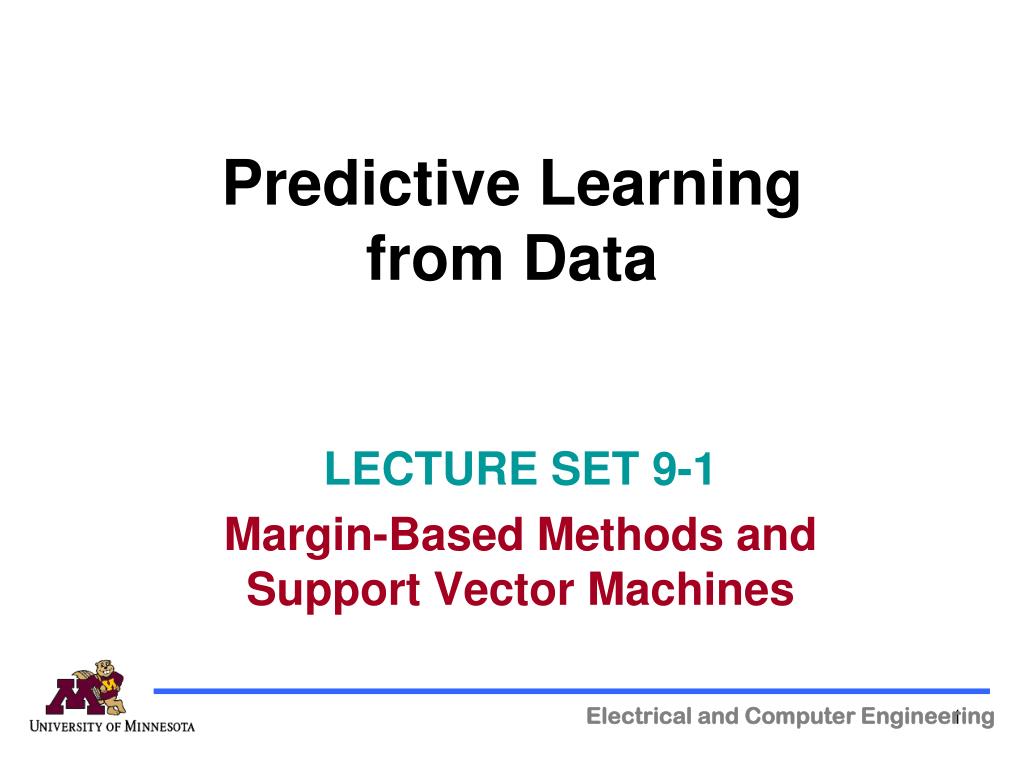 Predictive Learning from Data

LECTURE SET 9-1

Margin-Based Methods and Support Vector Machines

UNIVERSITY OF MINNESOTA

Electrical and Computer Engineering

1